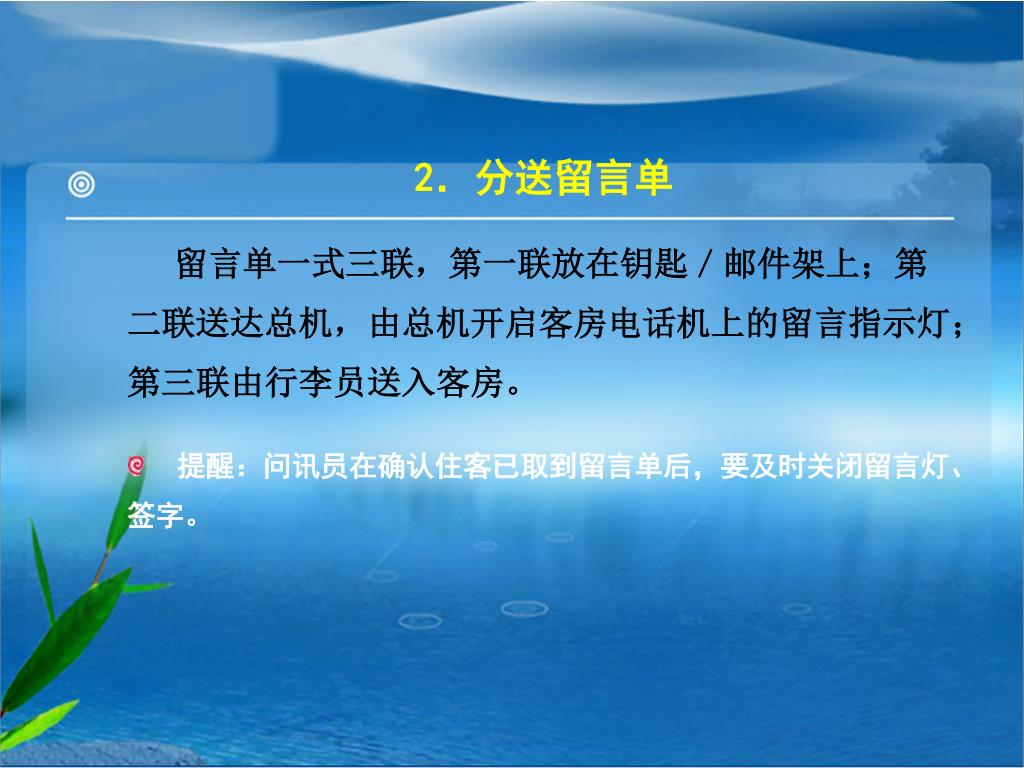 2. 分送留言单

留言单一式三联，第一联放在钥匙 / 邮件架上；第二联送达总机，由总机开启客房电话机上的留言指示灯；第三联由行李员送入客房。

提醒：问讯员在确认住客已取到留言单后，要及时关闭留言灯、签字。